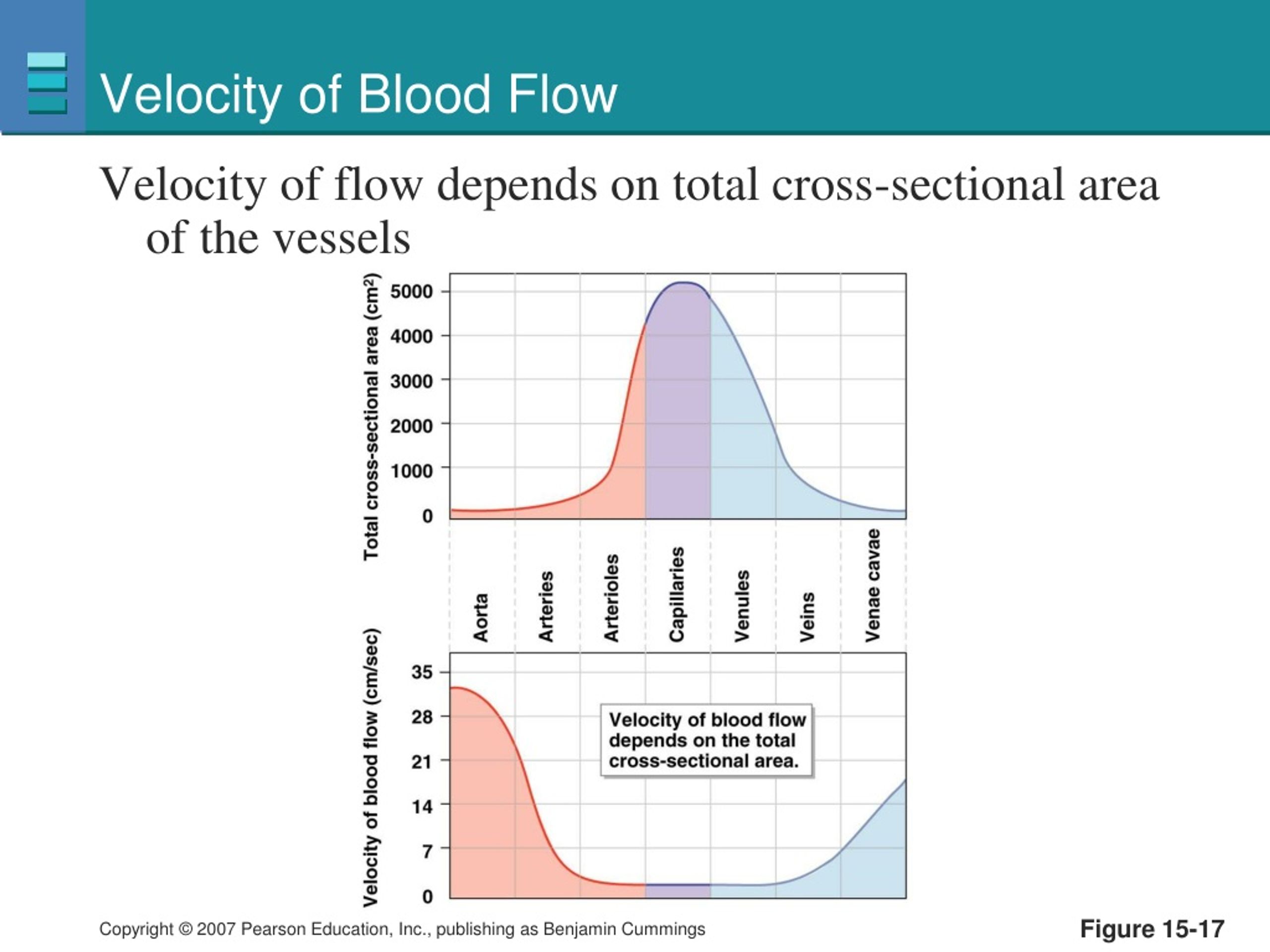 Velocity of Blood Flow

Velocity of flow depends on total cross-sectional area of the vessels

Total cross-sectional area ($cm^2$)

5000
4000
3000
2000
1000
0

Aorta
Arteries
Arterioles
Capillaries
Venules
Veins
Venae cavae

Velocity of blood flow (cm/sec)

35
28
21
14
7
0

Velocity of blood flow depends on the total cross-sectional area.

Copyright © 2007 Pearson Education, Inc., publishing as Benjamin Cummings

Figure 15-17